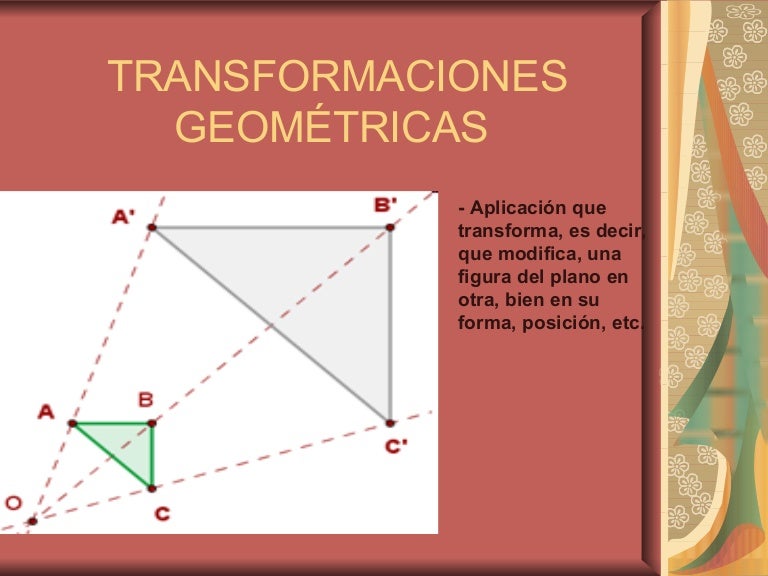 TRANSFORMACIONES GEOMÉTRICAS

A'

B'

A

B

C'

O

C

- Aplicación que transforma, es decir, que modifica, una figura del plano en otra, bien en su forma, posición, etc.